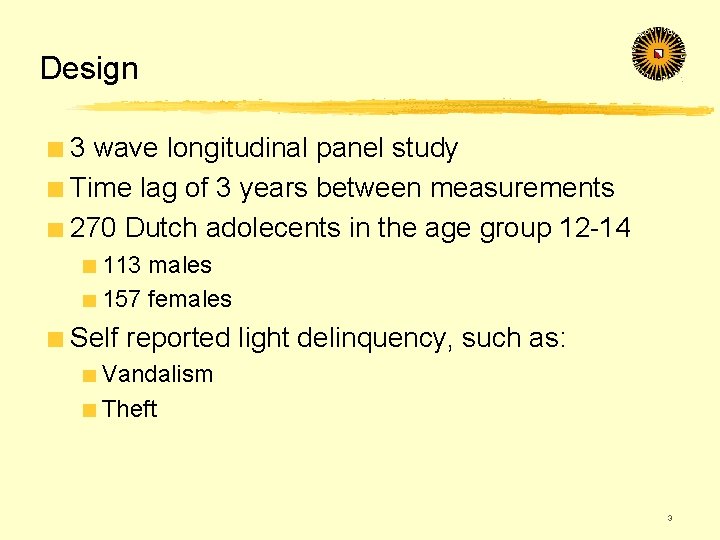 Design

3 wave longitudinal panel study

Time lag of 3 years between measurements

270 Dutch adolecents in the age group 12-14

113 males

157 females

Self reported light delinquency, such as:

Vandalism

Theft

3